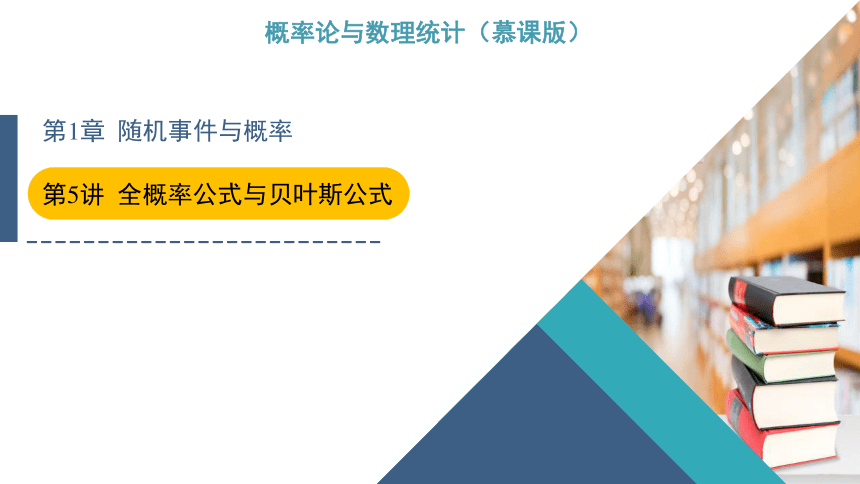 概率论与数理统计（慕课版）

第1章 随机事件与概率

第5讲 全概率公式与贝叶斯公式